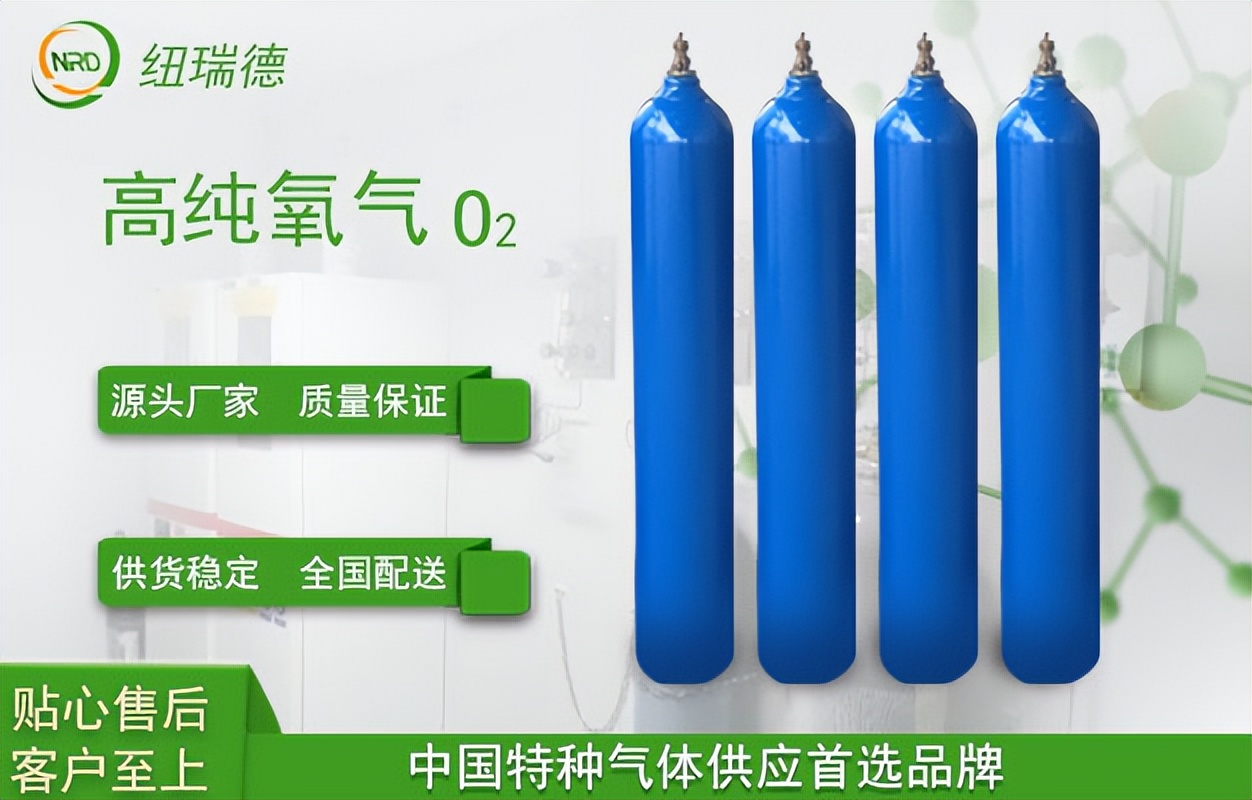 NRD 纽瑞德

高纯氧气 $O_2$

源头厂家 质量保证

供货稳定 全国配送

贴心售后
客户至上

中国特种气体供应首选品牌